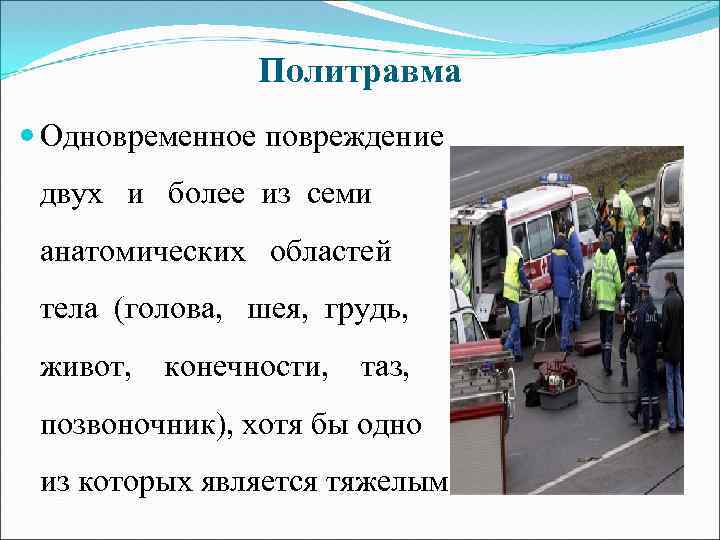 Политравма

Одновременное повреждение двух и более из семи анатомических областей тела (голова, шея, грудь, живот, конечности, таз, позвоночник), хотя бы одно из которых является тяжелым